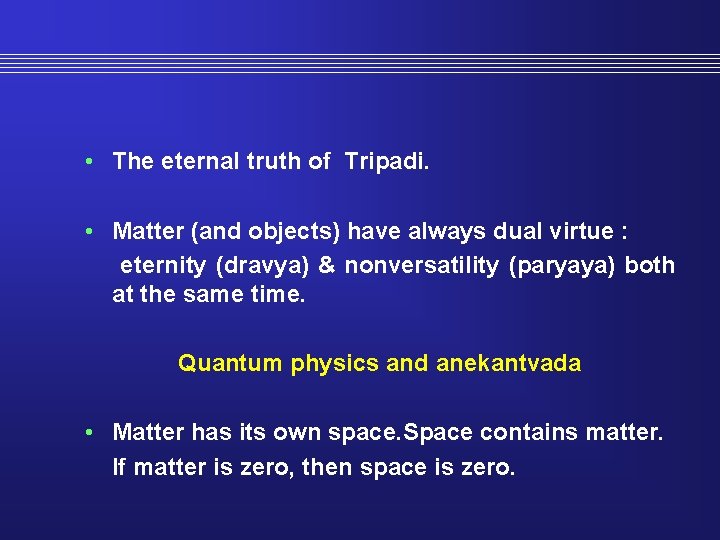 • The eternal truth of Tripadi.

• Matter (and objects) have always dual virtue : eternity (dravya) & nonversatility (paryaya) both at the same time.

Quantum physics and anekantvada

• Matter has its own space.Space contains matter. If matter is zero, then space is zero.